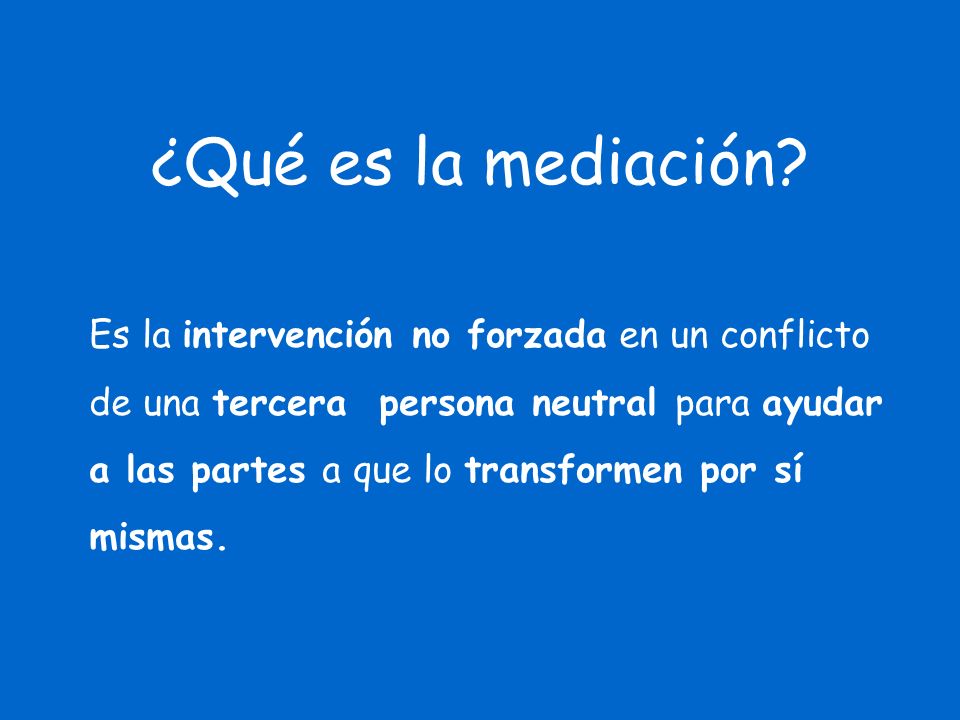 ¿Qué es la mediación?

Es la intervención no forzada en un conflicto de una tercera persona neutral para ayudar a las partes a que lo transformen por sí mismas.